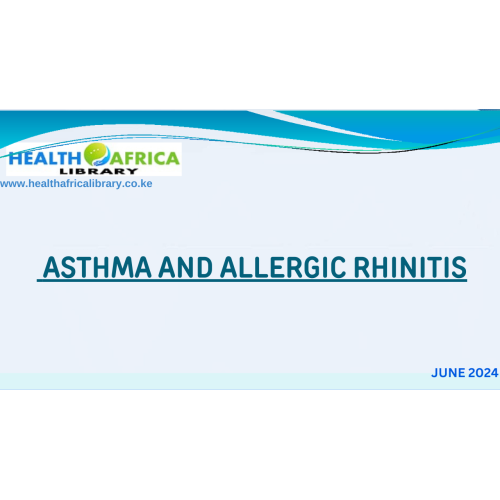 HEALTH AFRICA
LIBRARY
www.healthafricalibrary.co.ke

ASTHMA AND ALLERGIC RHINITIS

JUNE 2024